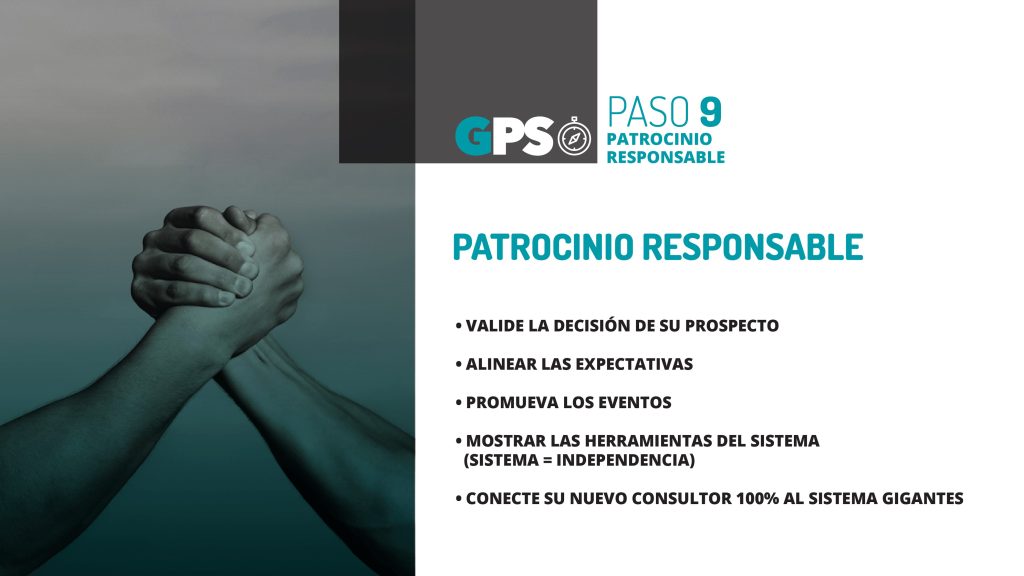 GPS

PASO 9
PATROCINIO RESPONSABLE

PATROCINIO RESPONSABLE

• VALIDE LA DECISIÓN DE SU PROSPECTO

• ALINEAR LAS EXPECTATIVAS

• PROMUEVA LOS EVENTOS

• MOSTRAR LAS HERRAMIENTAS DEL SISTEMA (SISTEMA = INDEPENDENCIA)

• CONECTE SU NUEVO CONSULTOR 100% AL SISTEMA GIGANTES